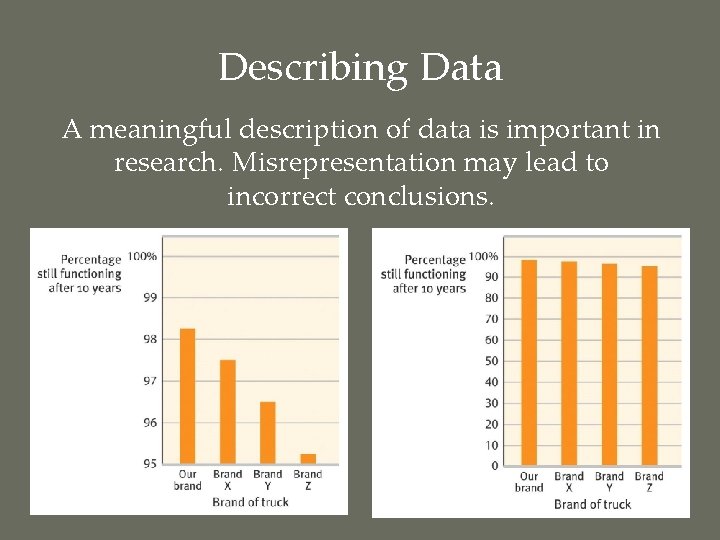 Describing Data

A meaningful description of data is important in research. Misrepresentation may lead to incorrect conclusions.

Percentage still functioning after 10 years

100%
99
98
97
96
95

Our brand
Brand X
Brand Y
Brand Z

Brand of truck

Percentage still functioning after 10 years

100%
90
80
70
60
50
40
30
20
10
0

Our brand
Brand X
Brand Y
Brand Z

Brand of truck